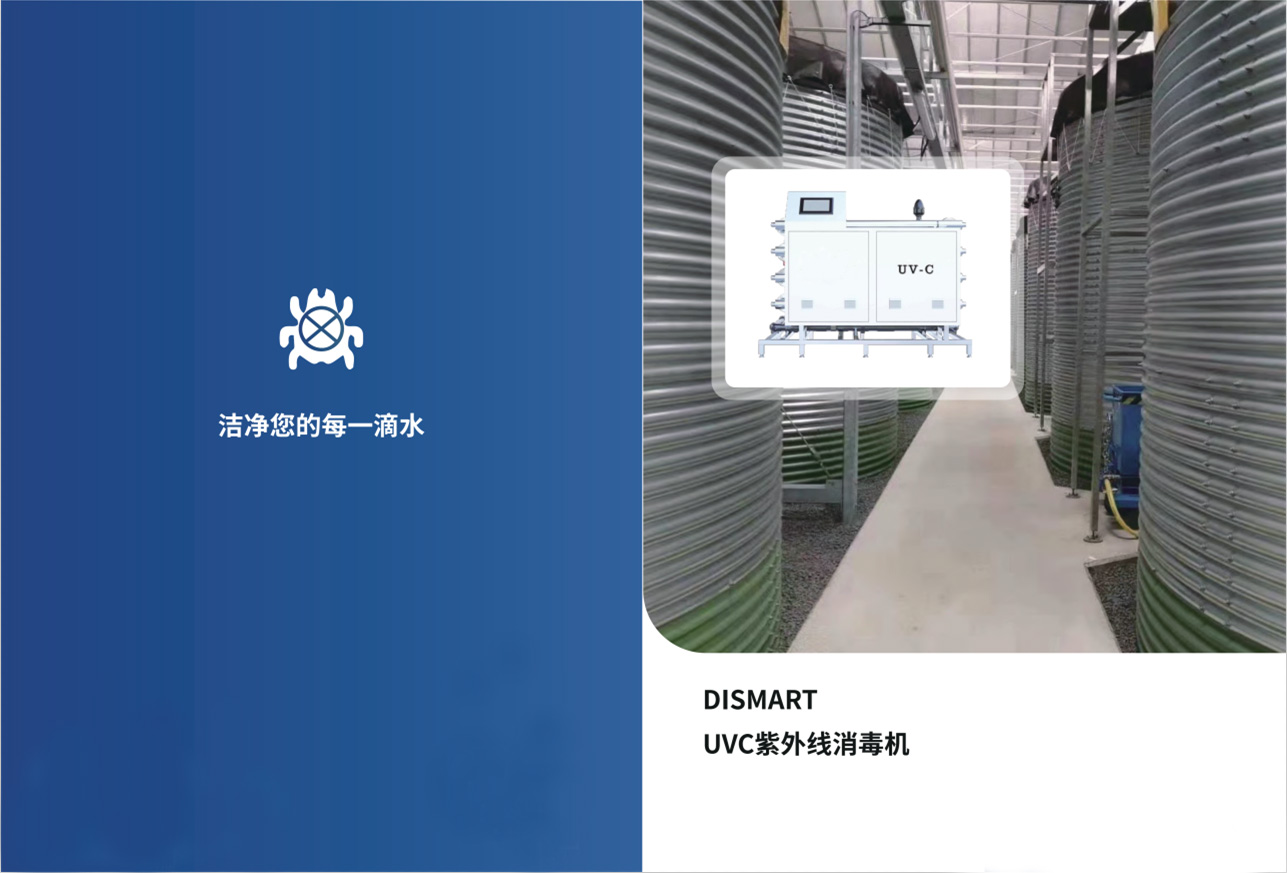 洁净您的每一滴水

UV-C

DISMART
UVC紫外线消毒机